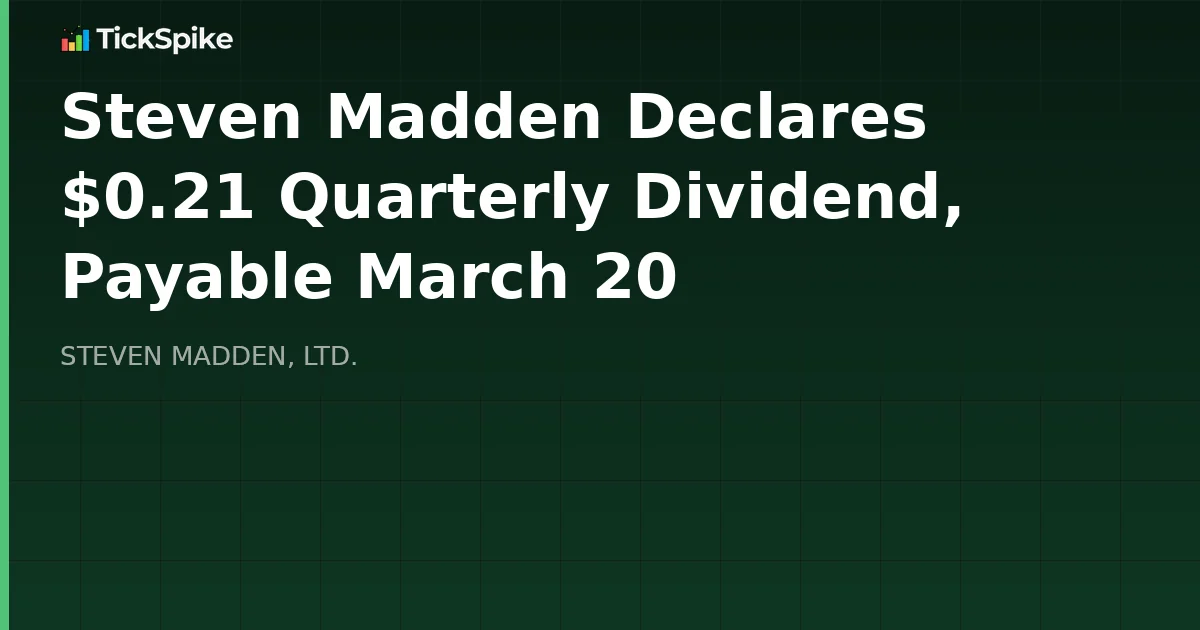 TickSpike

Steven Madden Declares \$0.21 Quarterly Dividend, Payable March 20

STEVEN MADDEN, LTD.